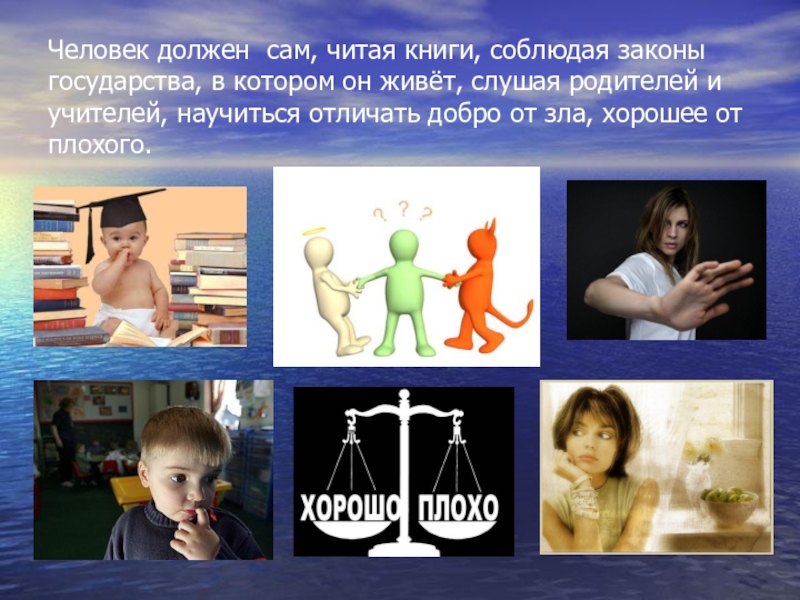 Человек должен  сам, читая книги, соблюдая законы государства, в котором он живёт, слушая родителей и учителей, научиться отличать добро от зла, хорошее от плохого.

? ? ?

ХОРОШО ПЛОХО